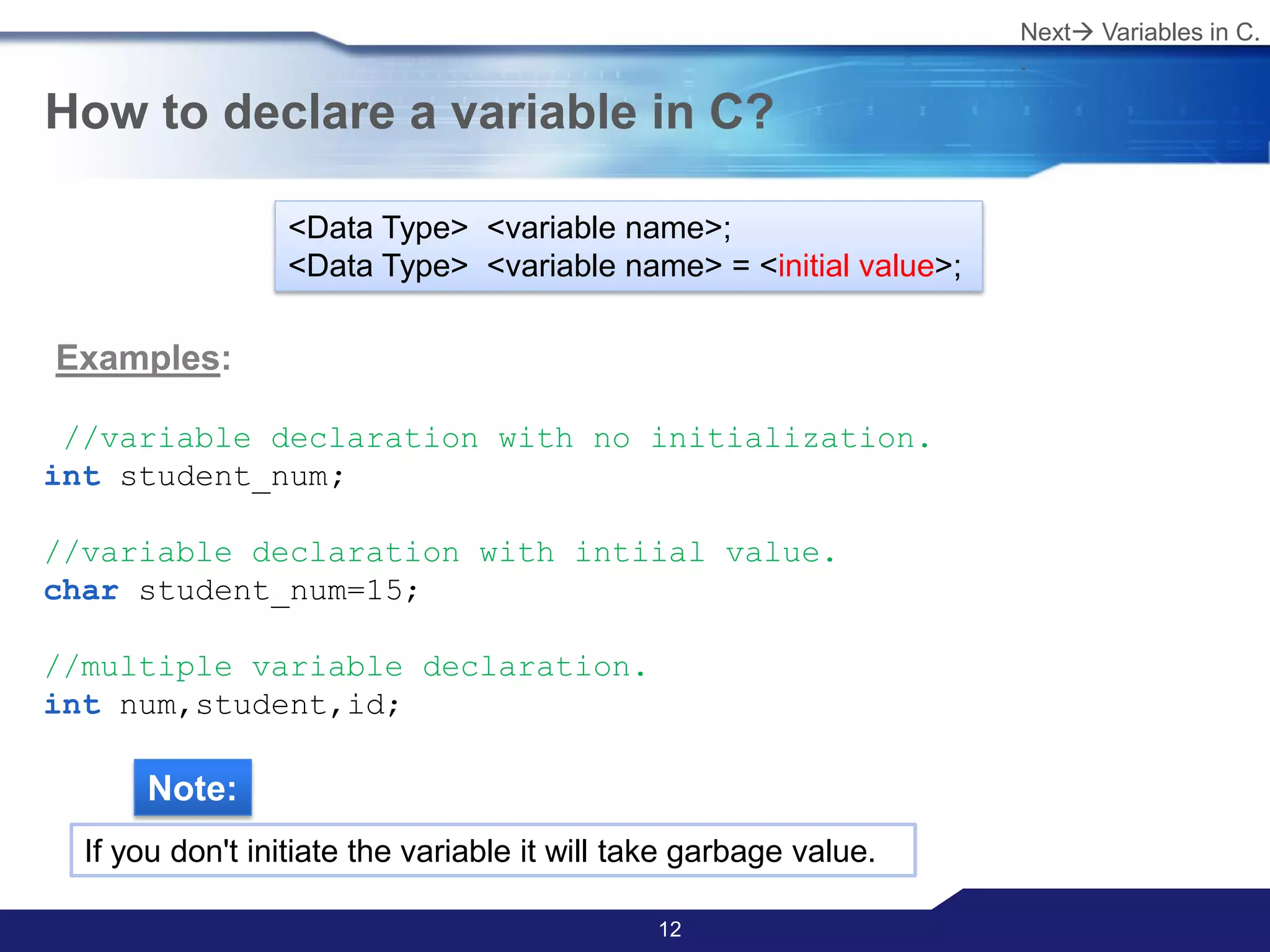 Next→ Variables in C.

How to declare a variable in C?

<Data Type> <variable name>;
<Data Type> <variable name> = <initial value>;

Examples:

//variable declaration with no initialization.
int student_num;

//variable declaration with intiial value.
char student_num=15;

//multiple variable declaration.
int num,student,id;

Note:

If you don't initiate the variable it will take garbage value.

12